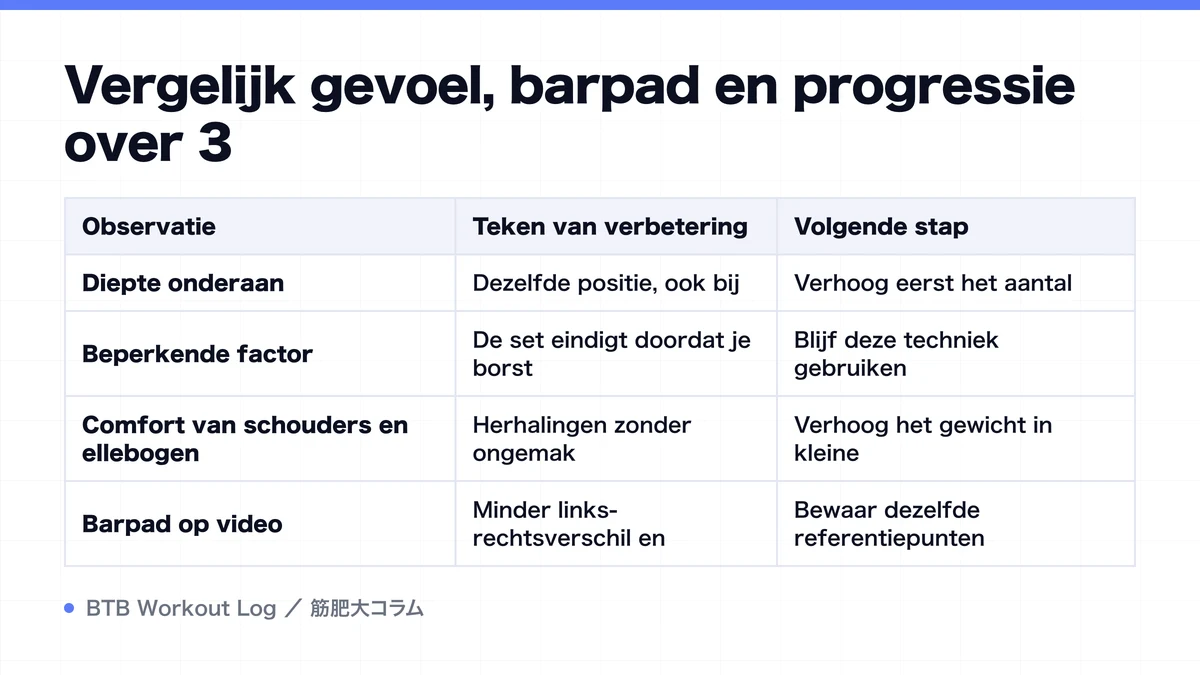 Vergelijk gevoel, barpad en progressie over 3

| Observatie | Teken van verbetering | Volgende stap |
|---|---|---|
| Diepte onderaan | Dezelfde positie, ook bij | Verhoog eerst het aantal |
| Beperkende factor | De set eindigt doordat je borst | Blijf deze techniek gebruiken |
| Comfort van schouders en ellebogen | Herhalingen zonder ongemak | Verhoog het gewicht in kleine |
| Barpad op video | Minder links-rechtsverschil en | Bewaar dezelfde referentiepunten |

BTB Workout Log ／ 筋肥大コラム